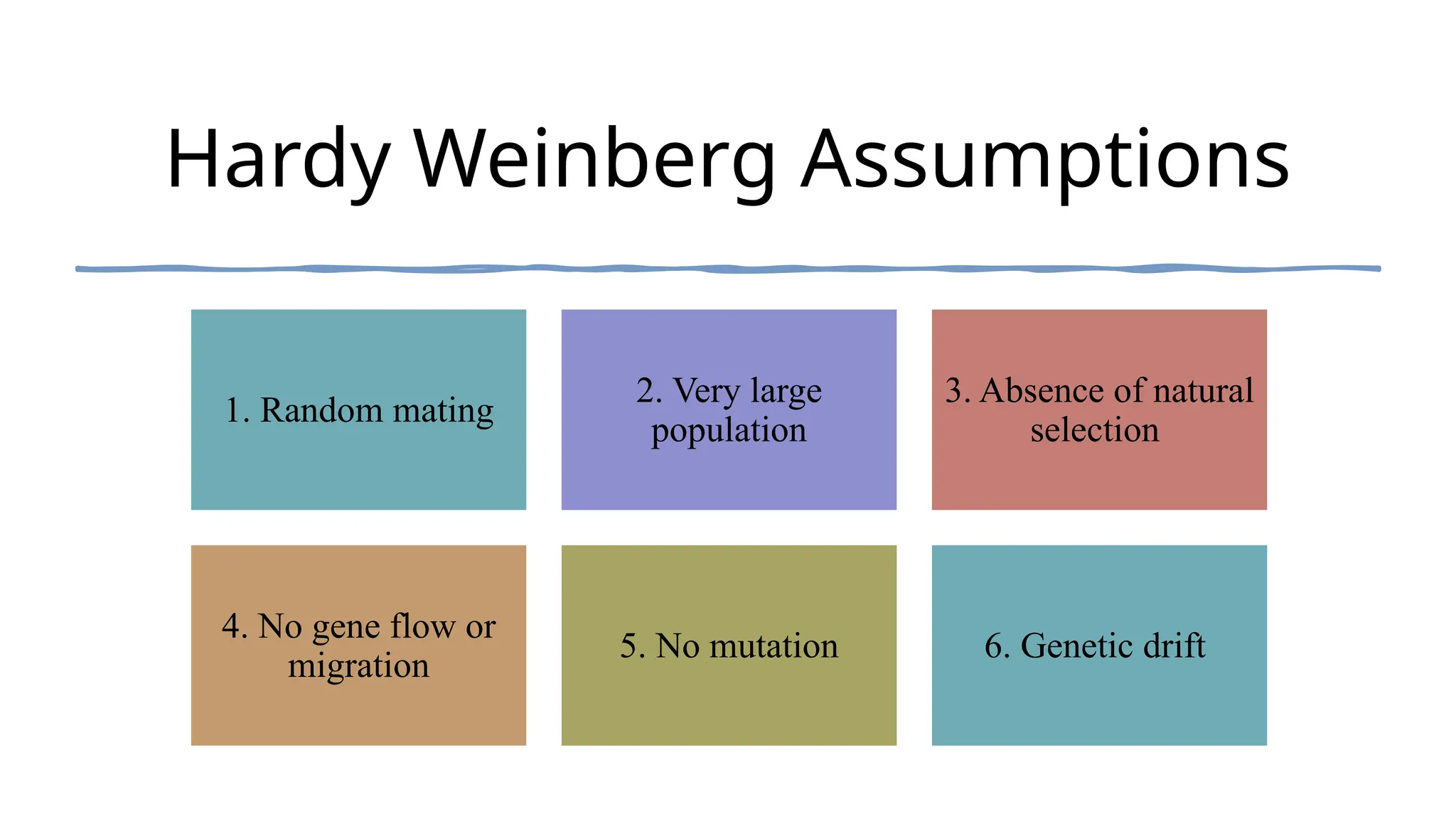 Hardy Weinberg Assumptions

1. Random mating

2. Very large population

3. Absence of natural selection

4. No gene flow or migration

5. No mutation

6. Genetic drift